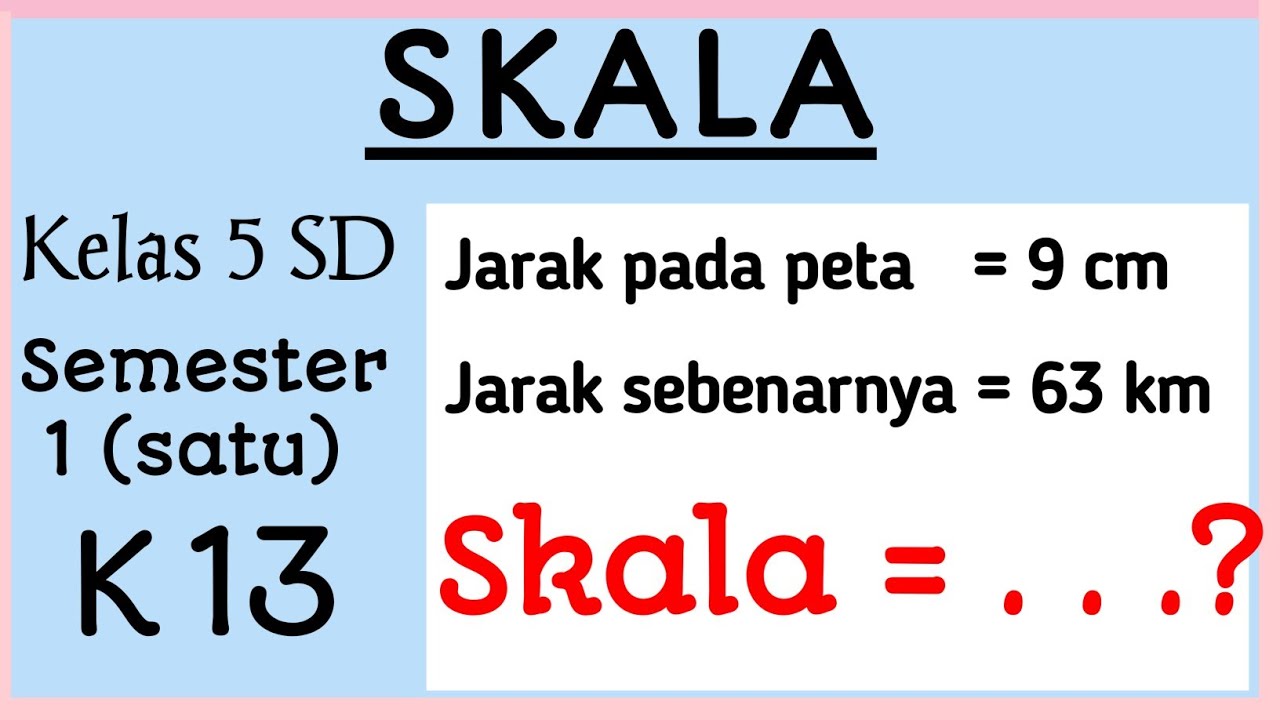 SKALA

Kelas 5 SD

Semester 1 (satu)

K13

Jarak pada peta = 9 cm

Jarak sebenarnya = 63 km

Skala = . . .?